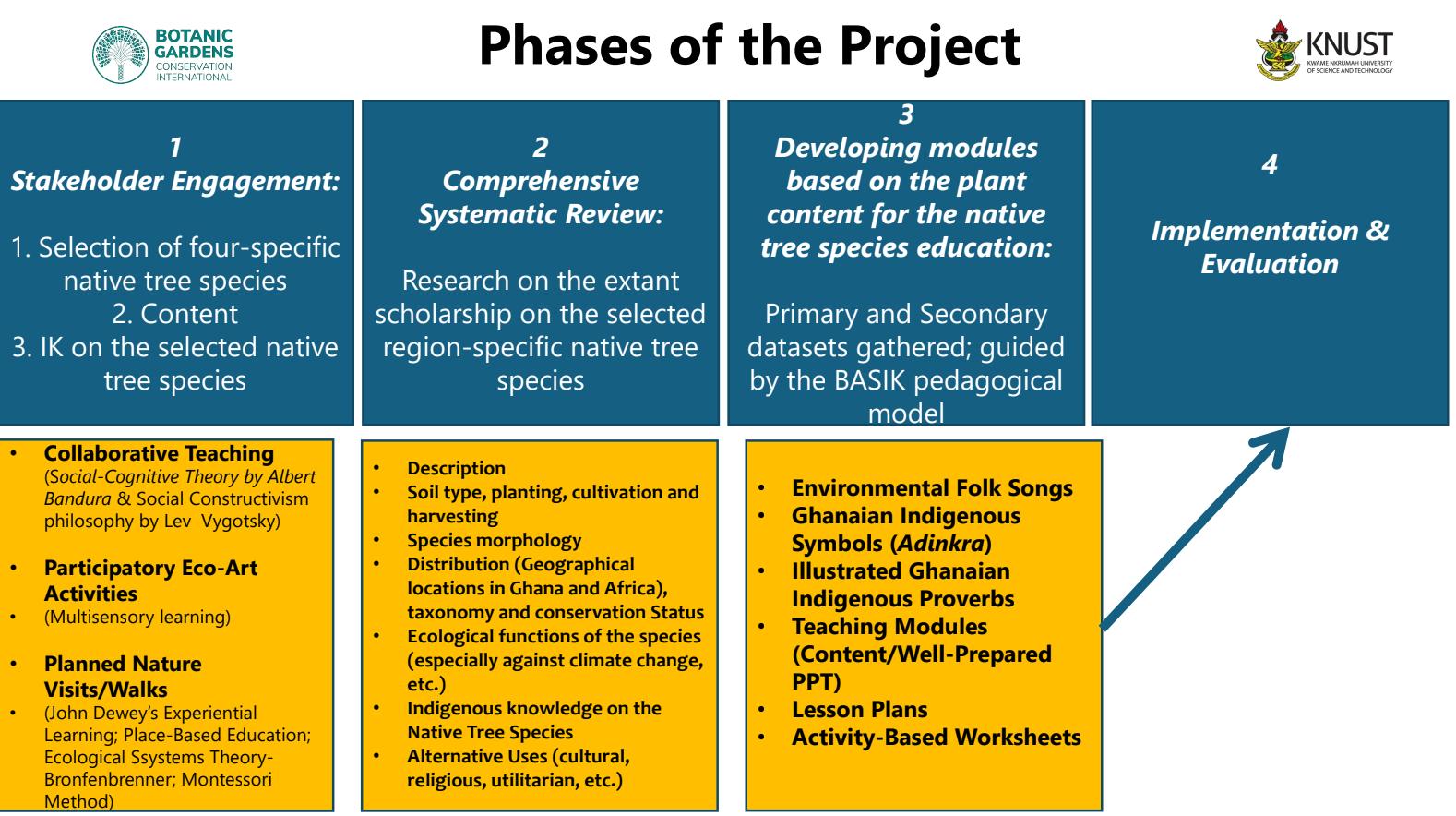 BOTANIC GARDENS CONSERVATION INTERNATIONAL

Phases of the Project

KNUST
KWAME NKRUMAH UNIVERSITY OF SCIENCE AND TECHNOLOGY

1
Stakeholder Engagement:

1. Selection of four-specific native tree species
2. Content
3. IK on the selected native tree species

2
Comprehensive Systematic Review:

Research on the extant scholarship on the selected region-specific native tree species

3
Developing modules based on the plant content for the native tree species education:

Primary and Secondary datasets gathered; guided by the BASIK pedagogical model

4

Implementation & Evaluation

• Collaborative Teaching (Social-Cognitive Theory by Albert Bandura & Social Constructivism philosophy by Lev Vygotsky)
• Participatory Eco-Art Activities
• (Multisensory learning)
• Planned Nature Visits/Walks
• (John Dewey's Experiential Learning; Place-Based Education; Ecological Ssystems Theory-Bronfenbrenner; Montessori Method)

• Description
• Soil type, planting, cultivation and harvesting
• Species morphology
• Distribution (Geographical locations in Ghana and Africa), taxonomy and conservation Status
• Ecological functions of the species (especially against climate change, etc.)
• Indigenous knowledge on the Native Tree Species
• Alternative Uses (cultural, religious, utilitarian, etc.)

• Environmental Folk Songs
• Ghanaian Indigenous Symbols (Adinkra)
• Illustrated Ghanaian Indigenous Proverbs
• Teaching Modules (Content/Well-Prepared PPT)
• Lesson Plans
• Activity-Based Worksheets